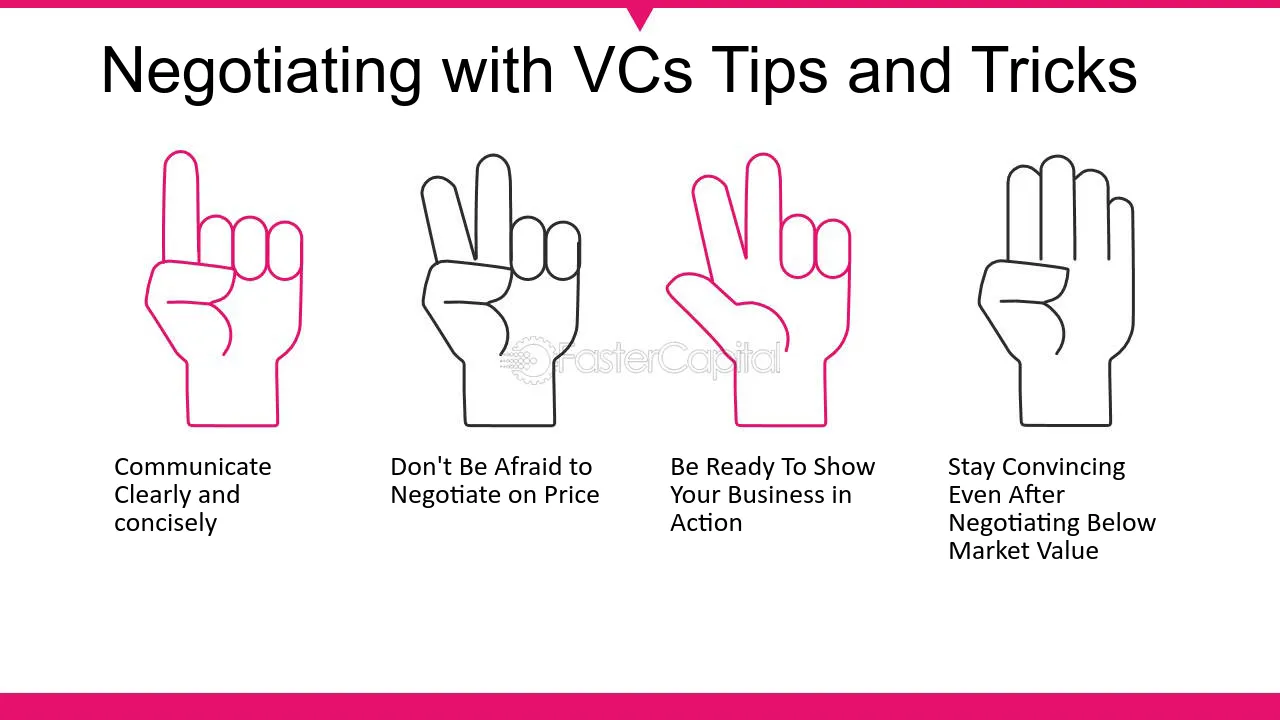 Negotiating with VCs Tips and Tricks

FasterCapital

Communicate Clearly and concisely

Don't Be Afraid to Negotiate on Price

Be Ready To Show Your Business in Action

Stay Convincing Even After Negotiating Below Market Value